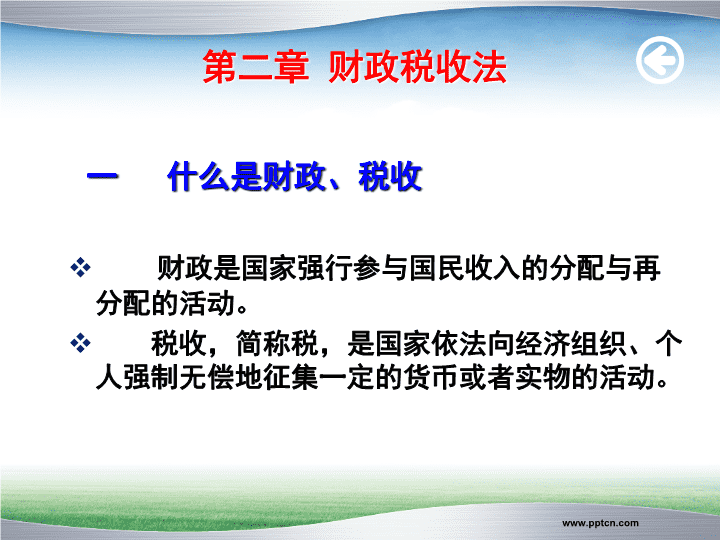 第二章 财政税收法

一 什么是财政、税收

❖ 财政是国家强行参与国民收入的分配与再分配的活动。

❖ 税收，简称税，是国家依法向经济组织、个人强制无偿地征集一定的货币或者实物的活动。

www.pptcn.com